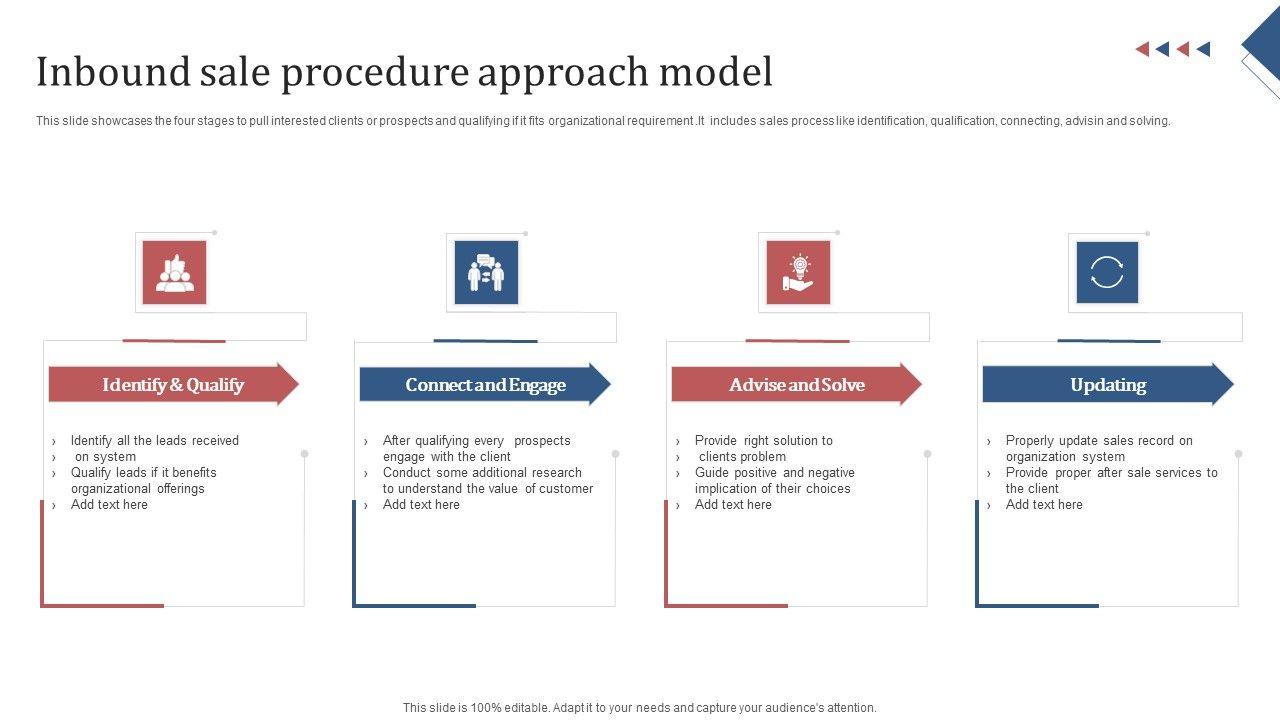 Inbound sale procedure approach model

This slide showcases the four stages to pull interested clients or prospects and qualifying if it fits organizational requirement .It includes sales process like identification, qualification, connecting, advisin and solving.

Identify & Qualify

› Identify all the leads received
› on system
› Qualify leads if it benefits organizational offerings
› Add text here

Connect and Engage

› After qualifying every prospects engage with the client
› Conduct some additional research to understand the value of customer
› Add text here

Advise and Solve

› Provide right solution to
› clients problem
› Guide positive and negative implication of their choices
› Add text here

Updating

› Properly update sales record on organization system
› Provide proper after sale services to the client
› Add text here

This slide is 100% editable. Adapt it to your needs and capture your audience's attention.